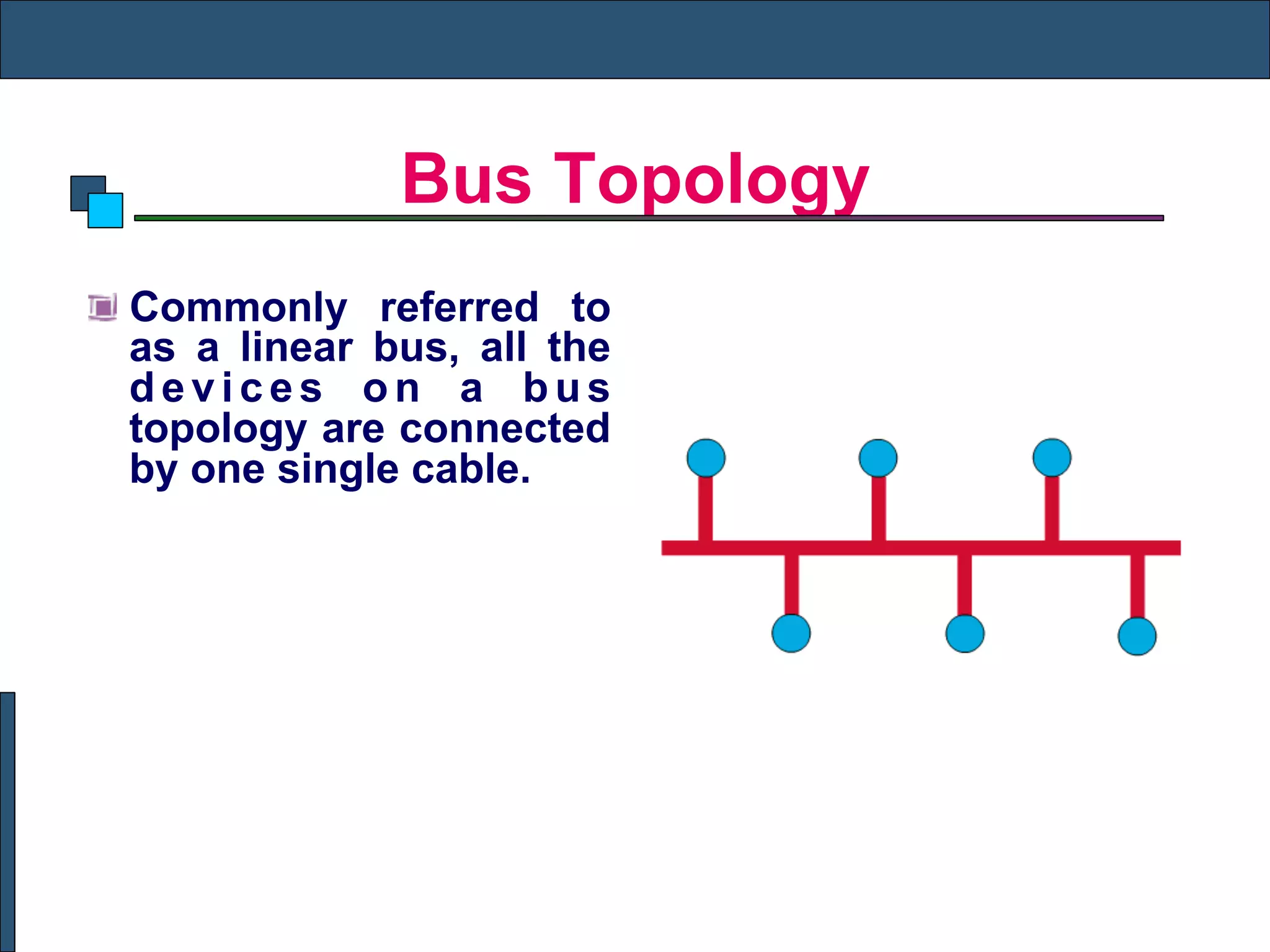 Bus Topology

Commonly referred to as a linear bus, all the devices on a bus topology are connected by one single cable.